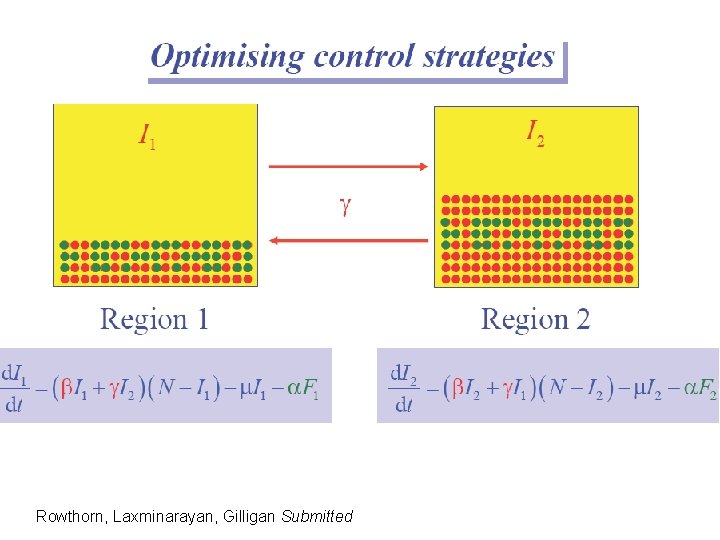 Optimising control strategies

$I_1$

$I_2$

$\gamma$

Region 1

Region 2

$\frac{dI_1}{dt} - (\beta I_1 + \gamma I_2)(N - I_1) - \mu I_1 - \alpha F_1$

$\frac{dI_2}{dt} - (\beta I_2 + \gamma I_1)(N - I_2) - \mu I_2 - \alpha F_2$

Rowthorn, Laxminarayan, Gilligan Submitted